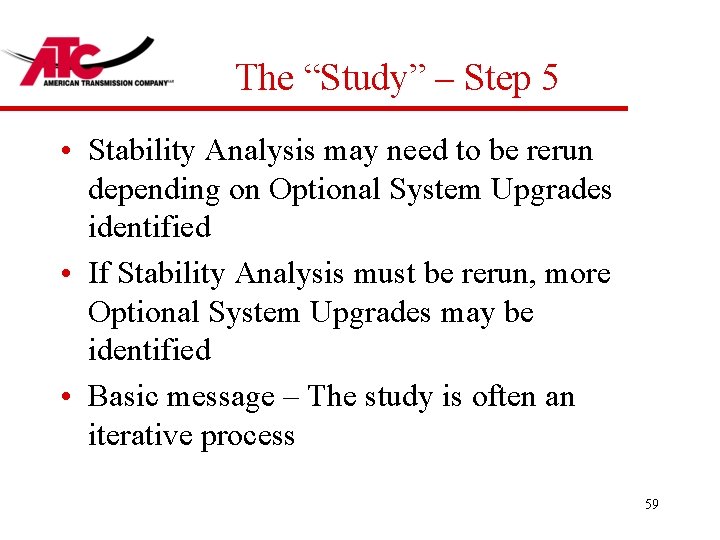 ATC
AMERICAN TRANSMISSION COMPANY

The “Study” – Step 5

• Stability Analysis may need to be rerun depending on Optional System Upgrades identified

• If Stability Analysis must be rerun, more Optional System Upgrades may be identified

• Basic message – The study is often an iterative process

59